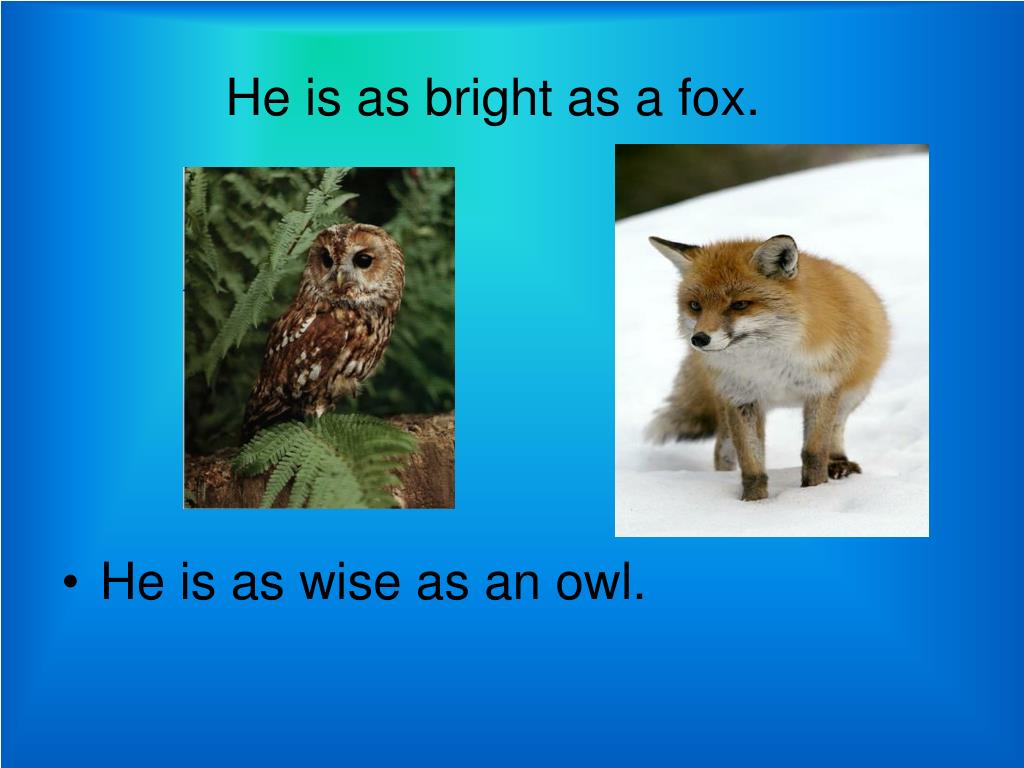 He is as bright as a fox.

• He is as wise as an owl.